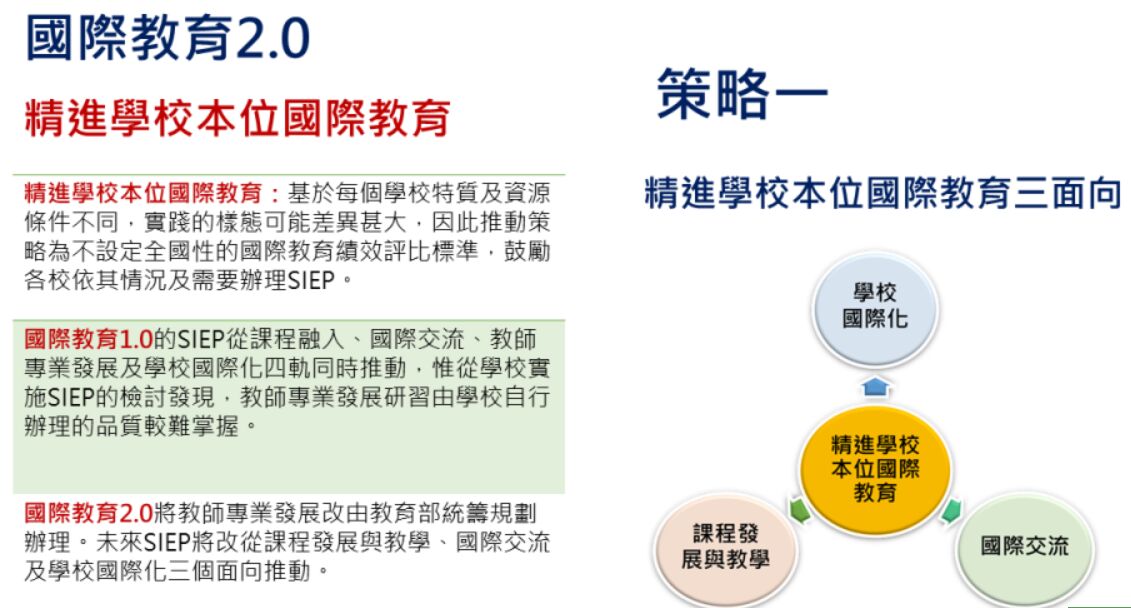 國際教育2.0

精進學校本位國際教育

精進學校本位國際教育：基於每個學校特質及資源條件不同，實踐的樣態可能差異甚大，因此推動策略為不設定全國性的國際教育績效評比標準，鼓勵各校依其情況及需要辦理SIEP。

國際教育1.0的SIEP從課程融入、國際交流、教師專業發展及學校國際化四軌同時推動，惟從學校實施SIEP的檢討發現，教師專業發展研習由學校自行辦理的品質較難掌握。

國際教育2.0將教師專業發展改由教育部統籌規劃辦理。未來SIEP將改從課程發展與教學、國際交流及學校國際化三個面向推動。

策略一

精進學校本位國際教育三面向

學校國際化

精進學校本位國際教育

課程發展與教學

國際交流